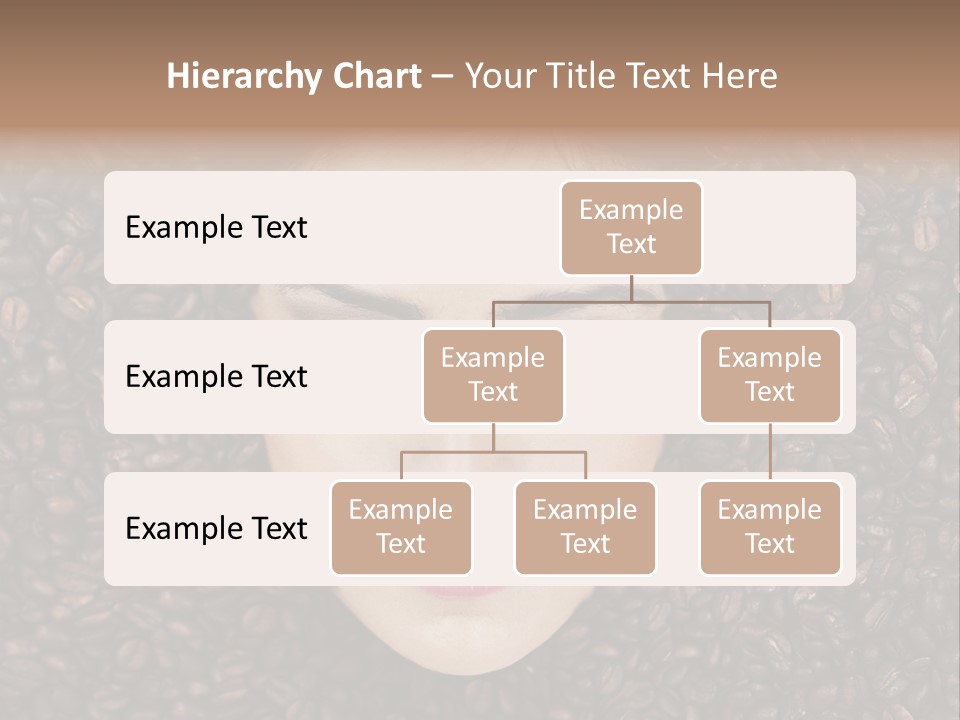 Hierarchy Chart – Your Title Text Here

Example Text

Example Text

Example Text

Example Text

Example Text

Example Text

Example Text

Example Text

Example Text